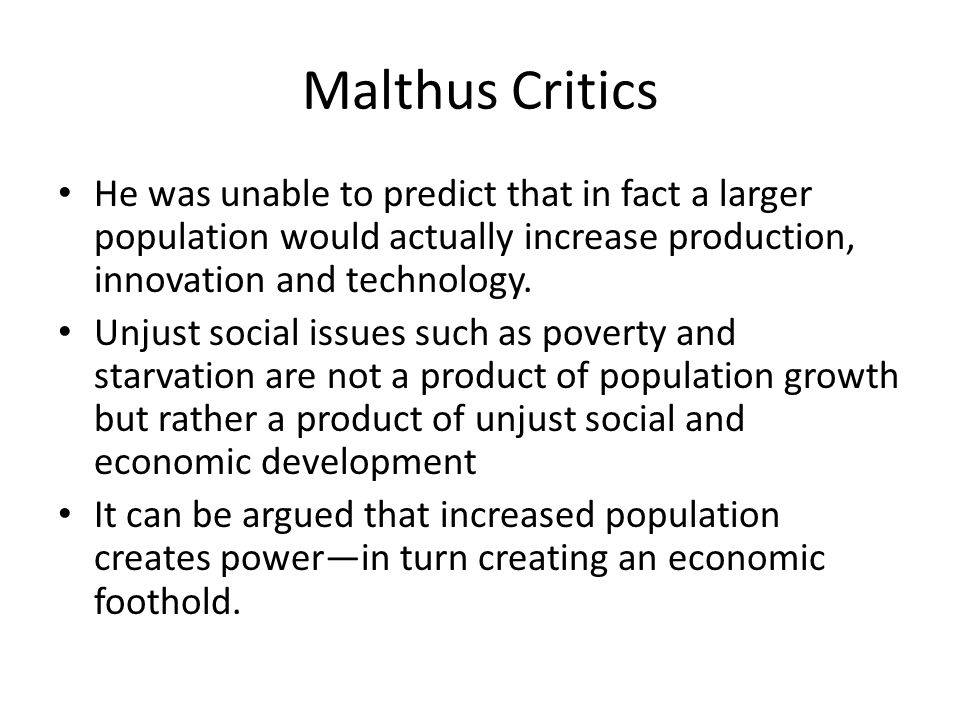 Malthus Critics

• He was unable to predict that in fact a larger population would actually increase production, innovation and technology.
• Unjust social issues such as poverty and starvation are not a product of population growth but rather a product of unjust social and economic development
• It can be argued that increased population creates power—in turn creating an economic foothold.